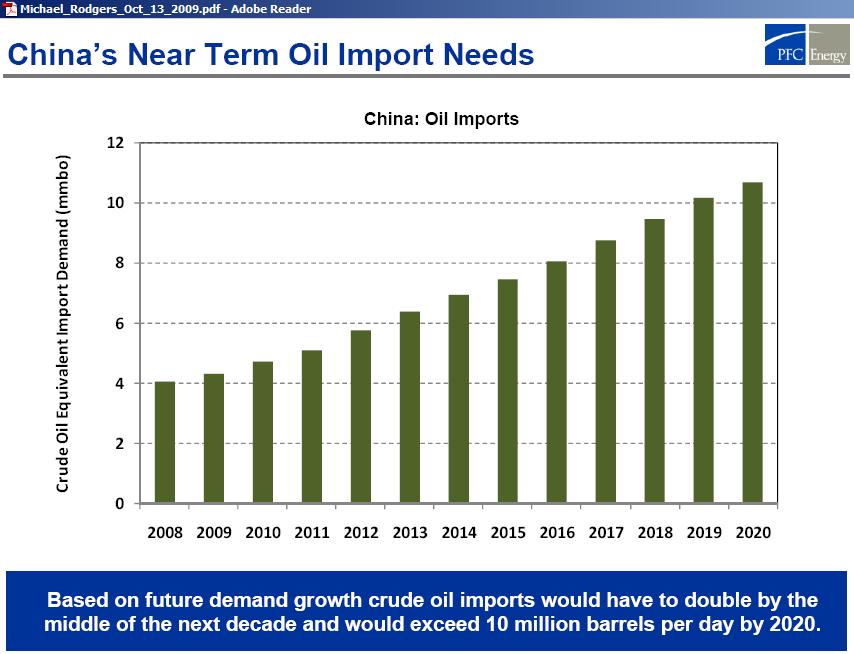 Michael_Rodgers_Oct_13_2009.pdf - Adobe Reader

China's Near Term Oil Import Needs

PFC Energy

China: Oil Imports

Crude Oil Equivalent Import Demand (mmbo)

12
10
8
6
4
2
0

2008 2009 2010 2011 2012 2013 2014 2015 2016 2017 2018 2019 2020

Based on future demand growth crude oil imports would have to double by the middle of the next decade and would exceed 10 million barrels per day by 2020.